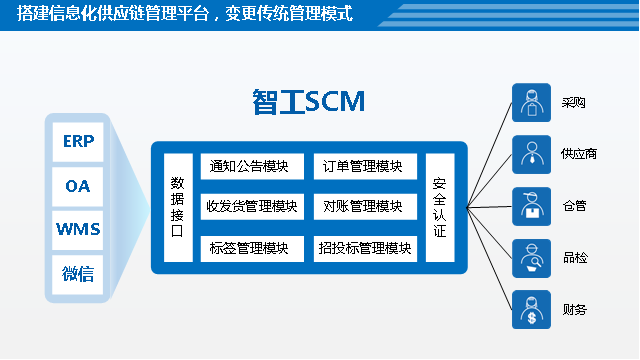 搭建信息化供应链管理平台，变更传统管理模式

智工SCM

ERP
OA
WMS
微信

数据接口

通知公告模块
订单管理模块
收发货管理模块
对账管理模块
标签管理模块
招投标管理模块

安全认证

采购
供应商
仓管
品检
财务